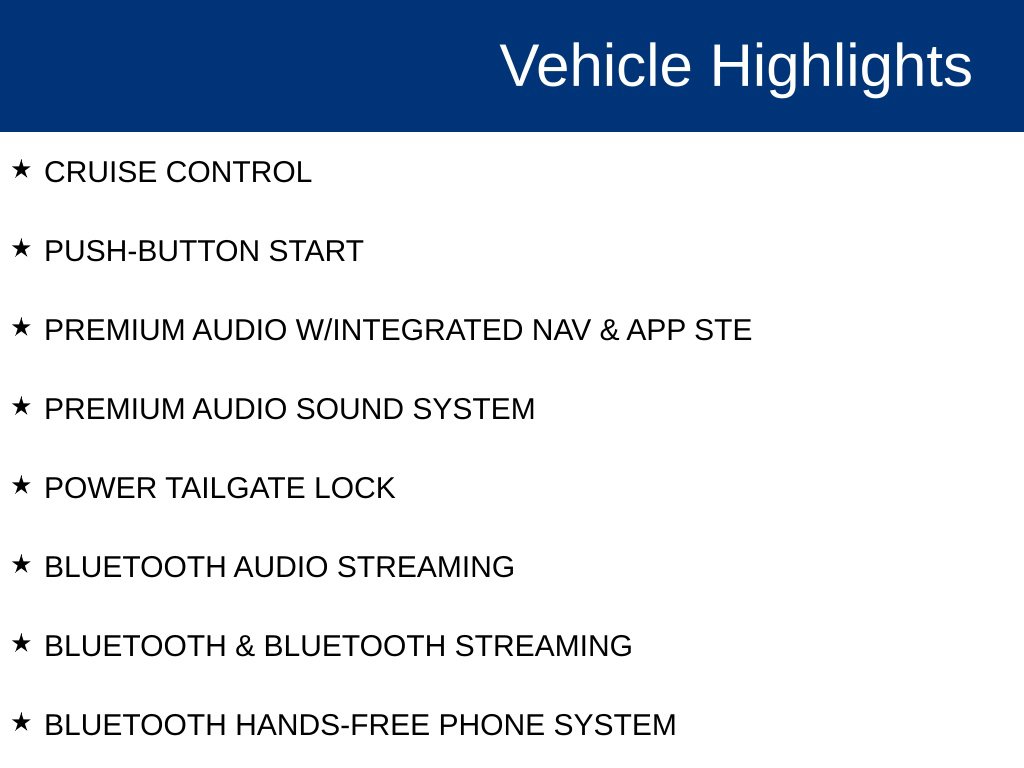 Vehicle Highlights

★ CRUISE CONTROL

★ PUSH-BUTTON START

★ PREMIUM AUDIO W/INTEGRATED NAV & APP STE

★ PREMIUM AUDIO SOUND SYSTEM

★ POWER TAILGATE LOCK

★ BLUETOOTH AUDIO STREAMING

★ BLUETOOTH & BLUETOOTH STREAMING

★ BLUETOOTH HANDS-FREE PHONE SYSTEM